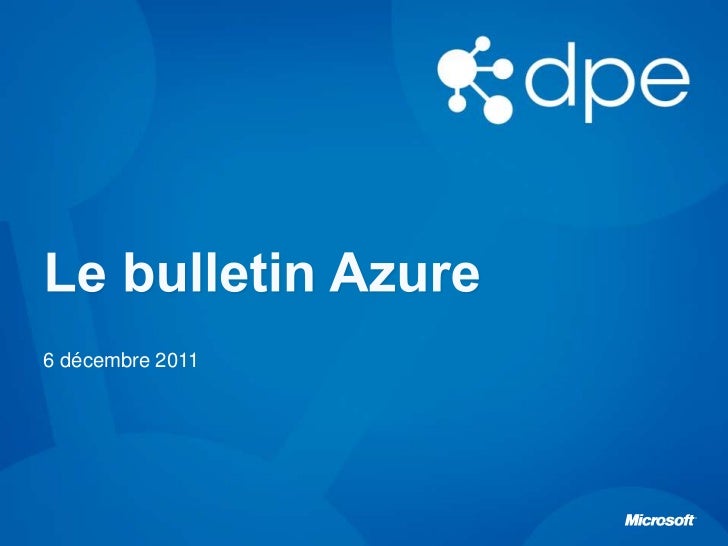 dpe

Le bulletin Azure

6 décembre 2011

Microsoft